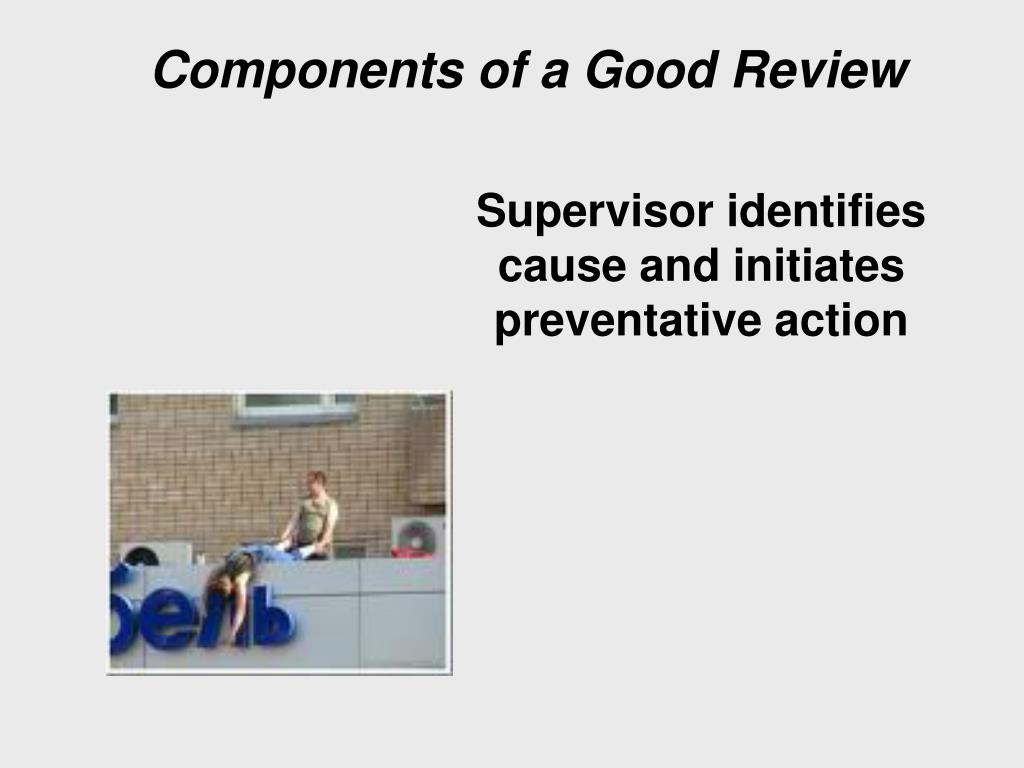 Components of a Good Review

Supervisor identifies cause and initiates preventative action

бель